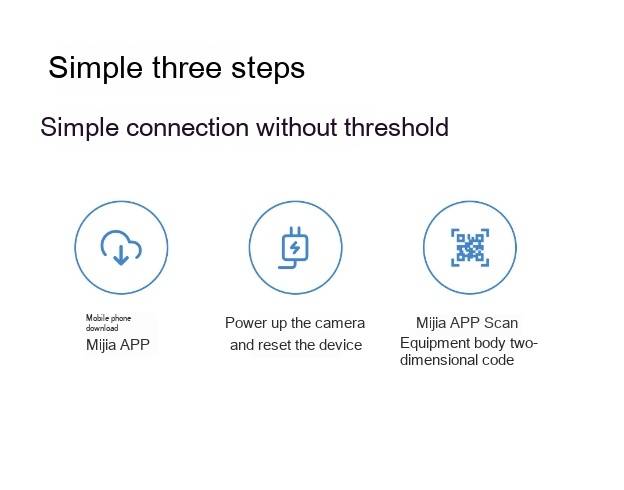 Simple three steps

Simple connection without threshold

Mobile phone download
Mijia APP

Power up the camera and reset the device

Mijia APP Scan
Equipment body two-dimensional code